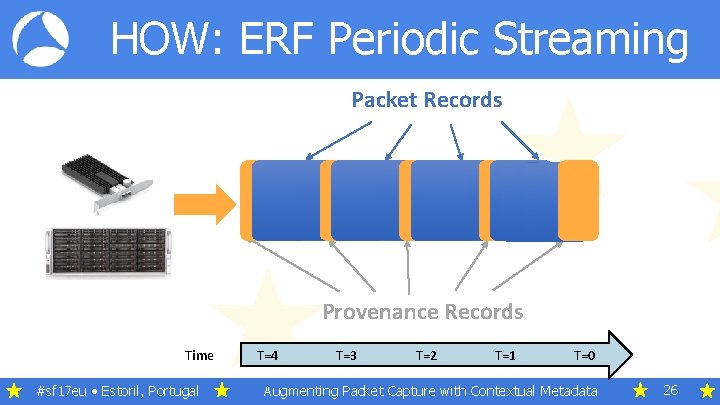 HOW: ERF Periodic Streaming

Packet Records

Provenance Records

Time

T=4 T=3 T=2 T=1 T=0

#sf17eu • Estoril, Portugal

Augmenting Packet Capture with Contextual Metadata

26